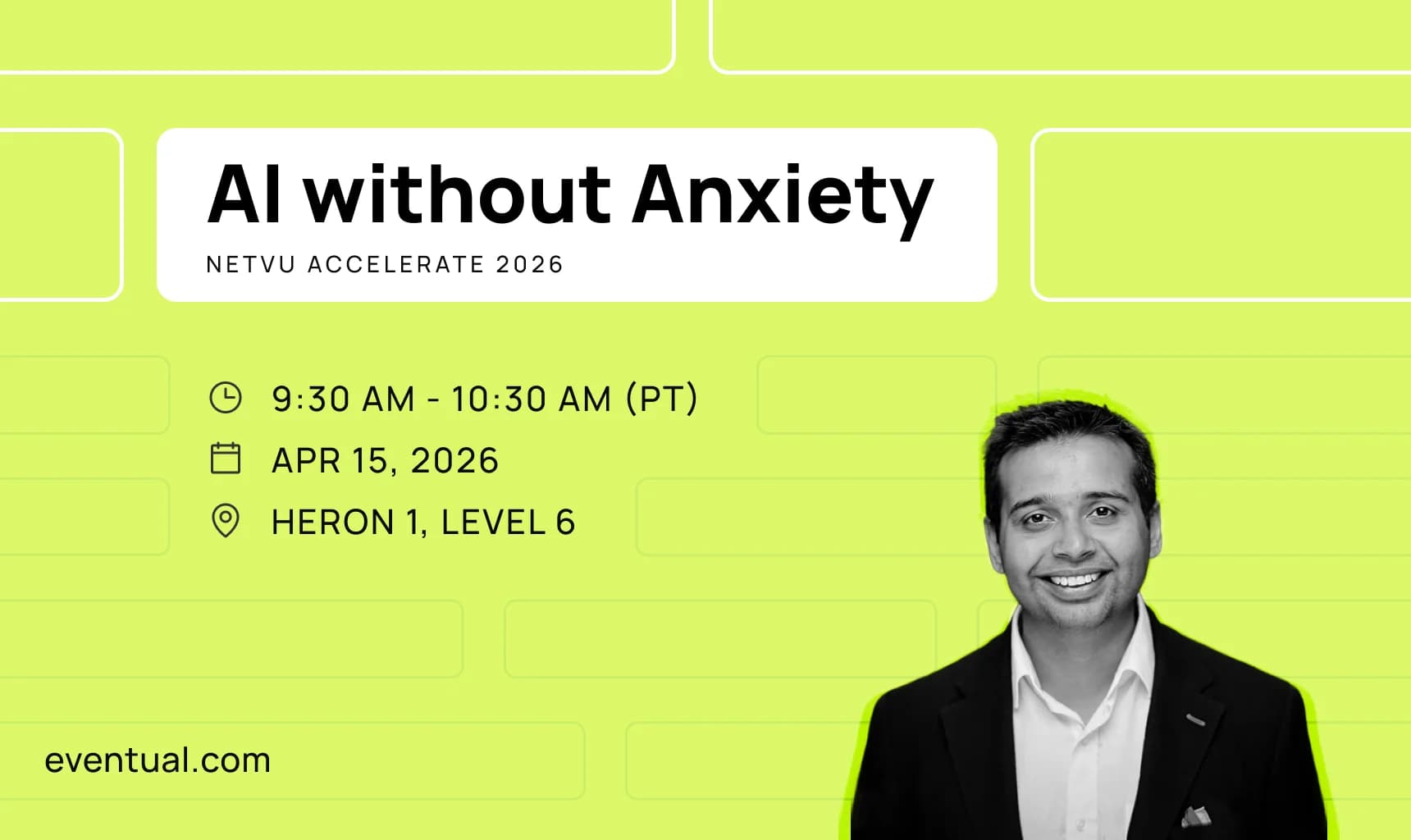 AI without Anxiety

NETVU ACCELERATE 2026

9:30 AM - 10:30 AM (PT)

APR 15, 2026

HERON 1, LEVEL 6

eventual.com